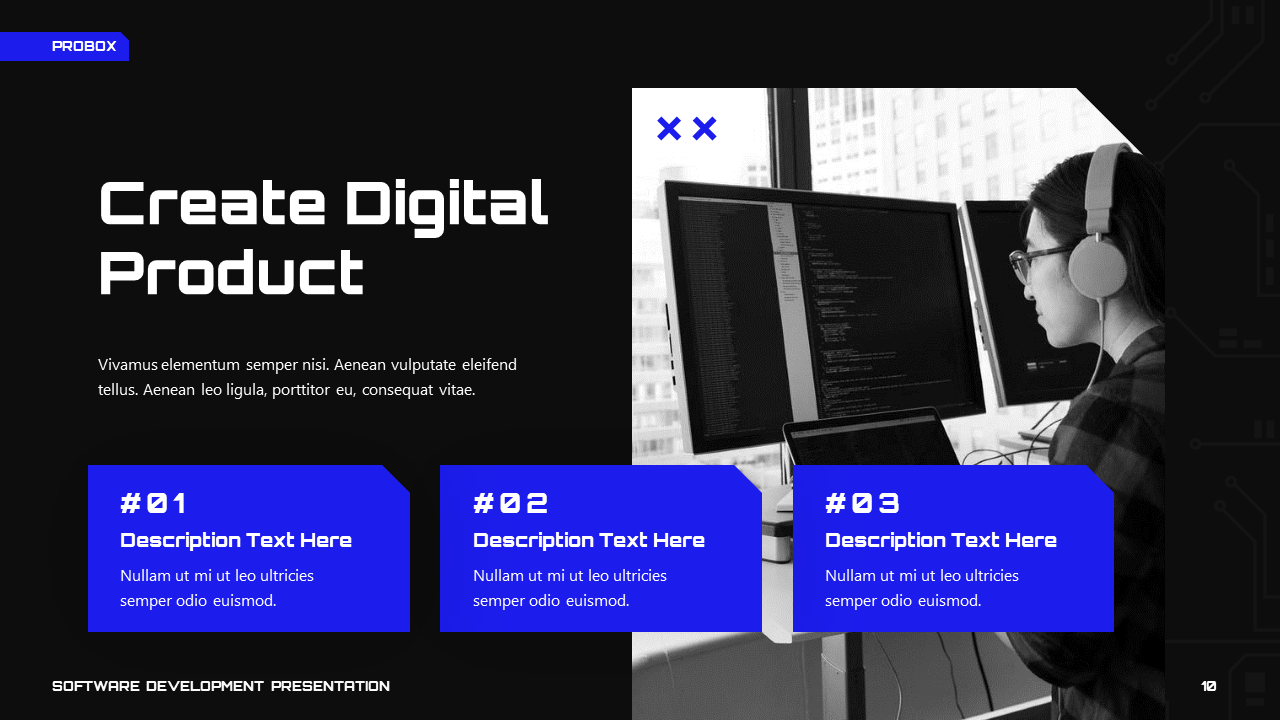 PROBOX

Create Digital Product

Vivamus elementum semper nisi. Aenean vulputate eleifend tellus. Aenean leo ligula, porttitor eu, consequat vitae.

#01
Description Text Here
Nullam ut mi ut leo ultricies semper odio euismod.

#02
Description Text Here
Nullam ut mi ut leo ultricies semper odio euismod.

#03
Description Text Here
Nullam ut mi ut leo ultricies semper odio euismod.

SOFTWARE DEVELOPMENT PRESENTATION

10